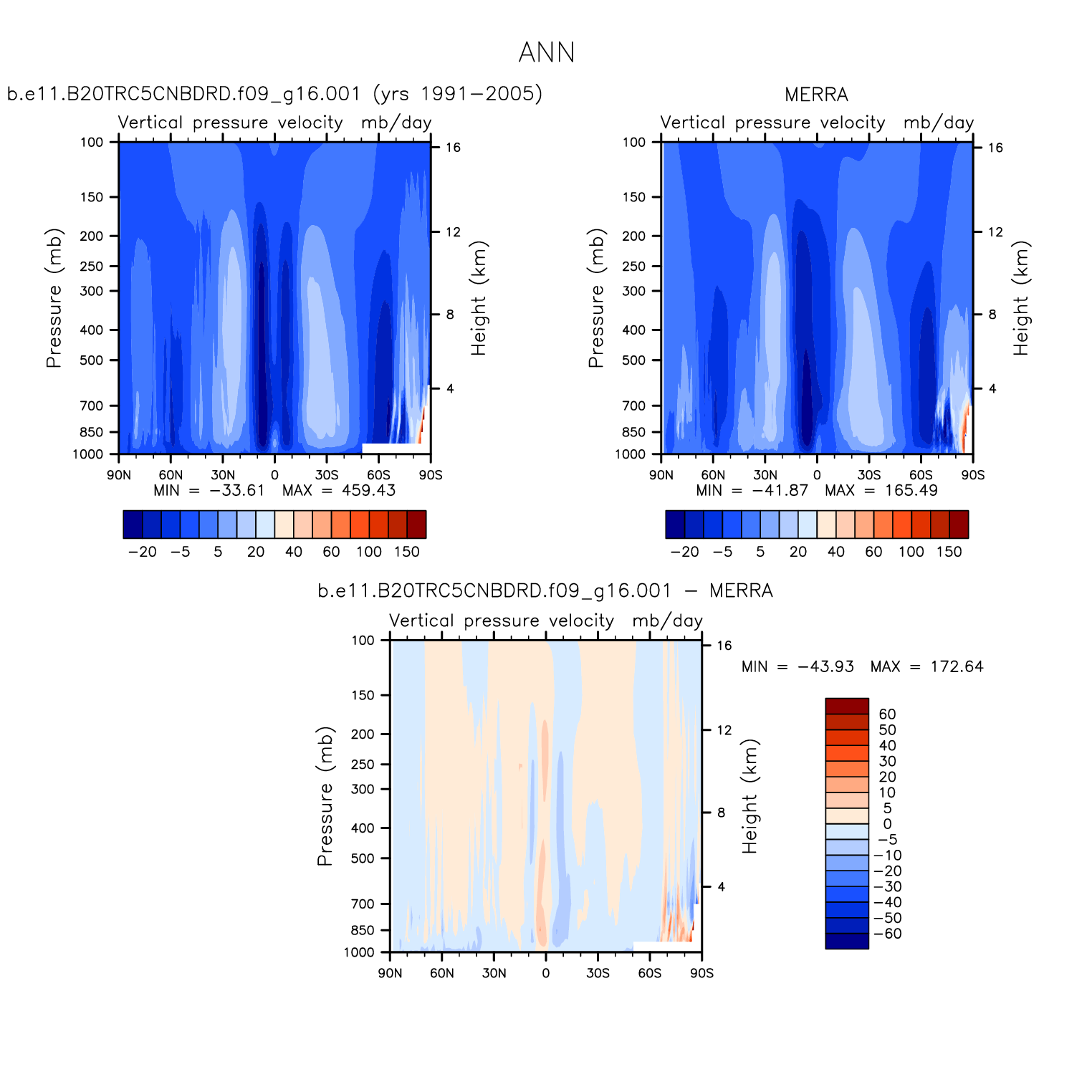 ANN

b.e11.B20TRC5CNBDRD.f09_g16.001 (yrs 1991−2005)

Vertical pressure velocity mb/day

Pressure (mb)

100
150
200
250
300
400
500
700
850
1000

Height (km)

16
12
8
4

90N 60N 30N 0 30S 60S 90S

MIN = −33.61 MAX = 459.43

−20 −5 5 20 40 60 100 150

MERRA

Vertical pressure velocity mb/day

Pressure (mb)

100
150
200
250
300
400
500
700
850
1000

Height (km)

16
12
8
4

90N 60N 30N 0 30S 60S 90S

MIN = −41.87 MAX = 165.49

−20 −5 5 20 40 60 100 150

b.e11.B20TRC5CNBDRD.f09_g16.001 − MERRA

Vertical pressure velocity mb/day

Pressure (mb)

100
150
200
250
300
400
500
700
850
1000

Height (km)

16
12
8
4

90N 60N 30N 0 30S 60S 90S

MIN = −43.93 MAX = 172.64

60
50
40
30
20
10
5
0
−5
−10
−20
−30
−40
−50
−60